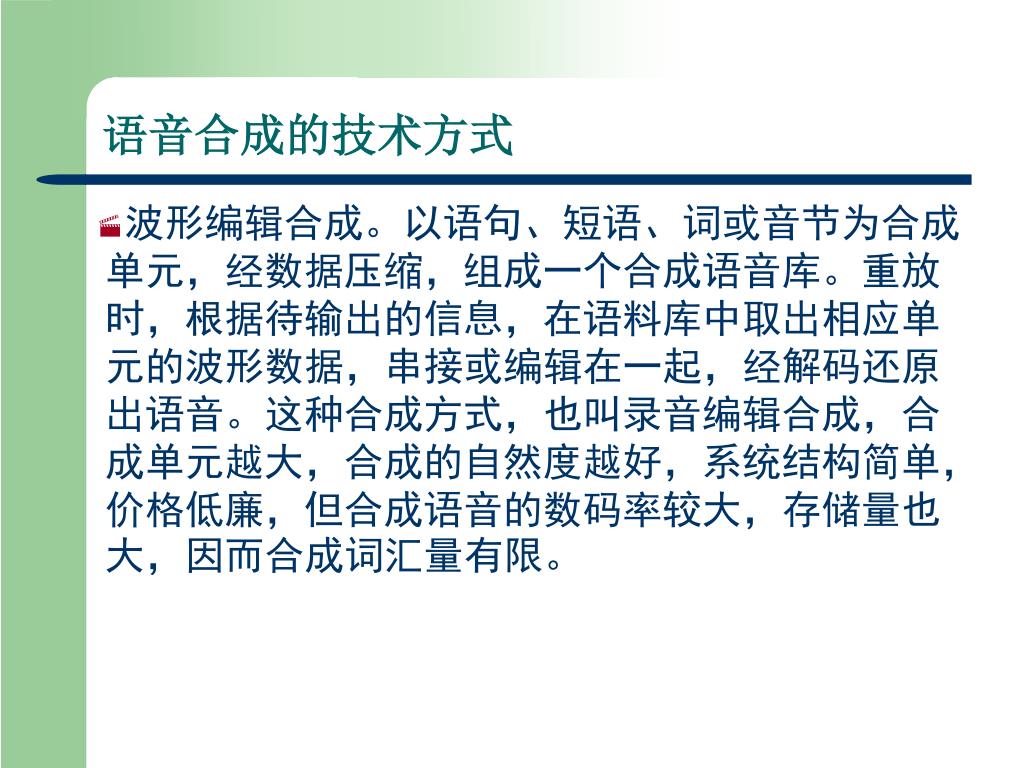 语音合成的技术方式

波形编辑合成。以语句、短语、词或音节为合成单元，经数据压缩，组成一个合成语音库。重放时，根据待输出的信息，在语料库中取出相应单元的波形数据，串接或编辑在一起，经解码还原出语音。这种合成方式，也叫录音编辑合成，合成单元越大，合成的自然度越好，系统结构简单，价格低廉，但合成语音的数码率较大，存储量也大，因而合成词汇量有限。